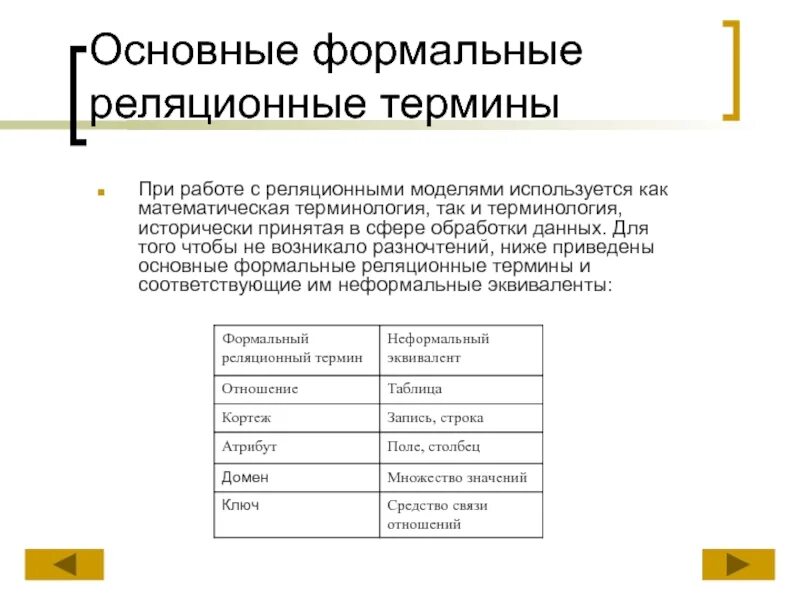 Основные формальные реляционные термины

При работе с реляционными моделями используется как математическая терминология, так и терминология, исторически принятая в сфере обработки данных. Для того чтобы не возникало разночтений, ниже приведены основные формальные реляционные термины и соответствующие им неформальные эквиваленты:

| Формальный реляционный термин | Неформальный эквивалент |
|---|---|
| Отношение | Таблица |
| Кортеж | Запись, строка |
| Атрибут | Поле, столбец |
| Домен | Множество значений |
| Ключ | Средство связи отношений |